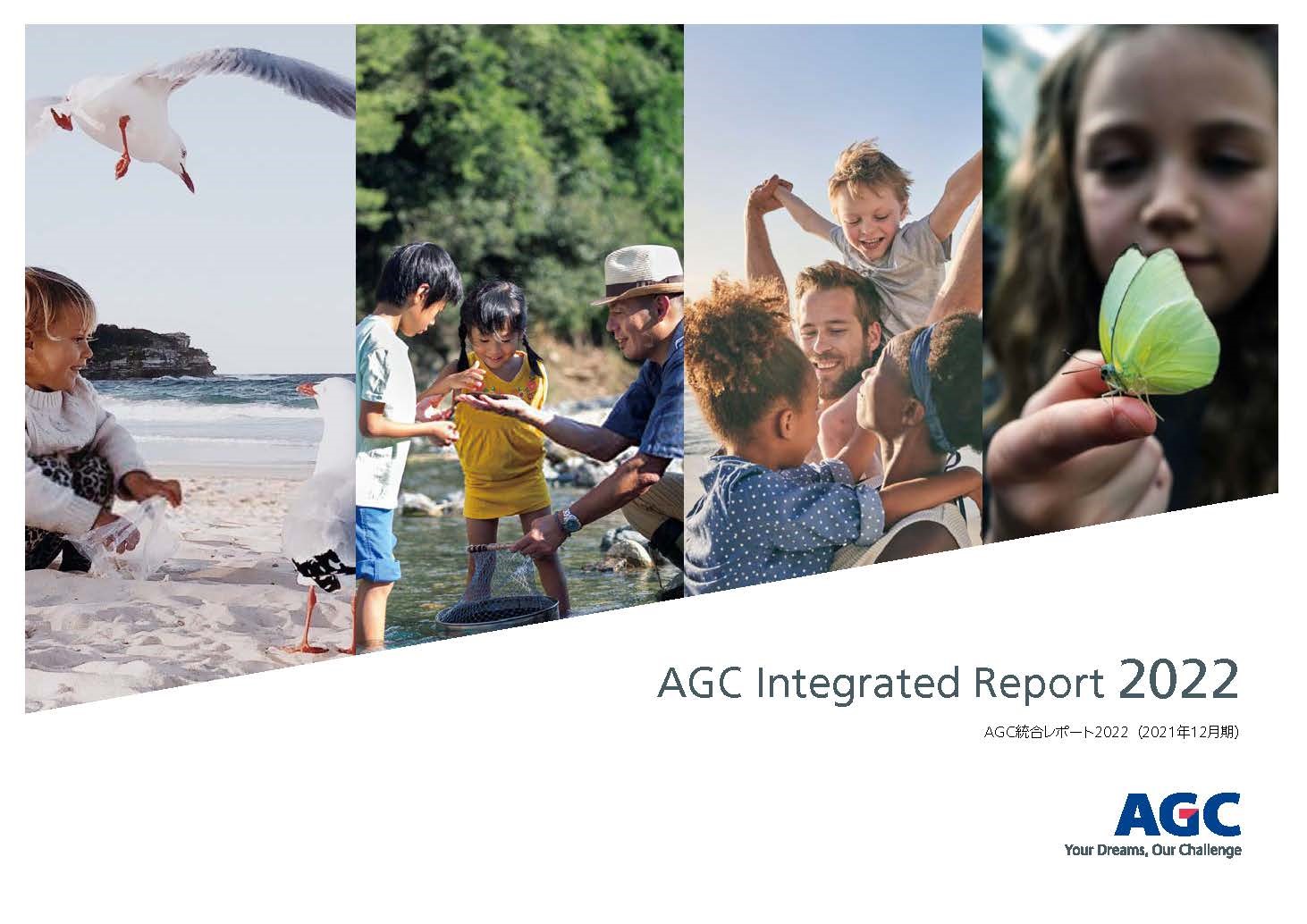 AGC Integrated Report 2022

AGC統合レポート2022（2021年12月期）

AGC
Your Dreams, Our Challenge